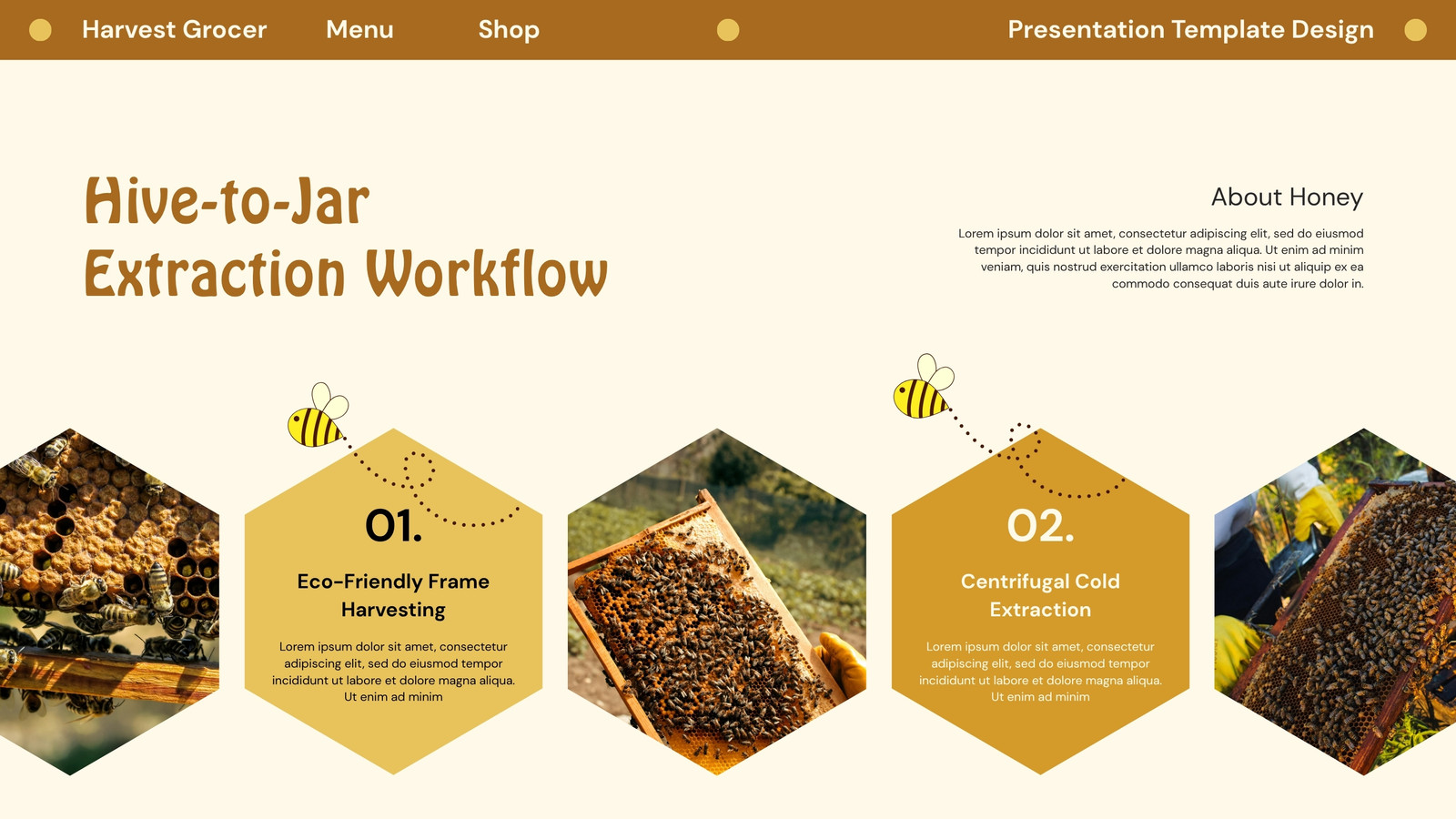 Harvest Grocer Menu Shop Presentation Template Design

Hive-to-Jar Extraction Workflow

About Honey

Lorem ipsum dolor sit amet, consectetur adipiscing elit, sed do eiusmod tempor incididunt ut labore et dolore magna aliqua. Ut enim ad minim veniam, quis nostrud exercitation ullamco laboris nisi ut aliquip ex ea commodo consequat duis aute irure dolor in.

01.

Eco-Friendly Frame Harvesting

Lorem ipsum dolor sit amet, consectetur adipiscing elit, sed do eiusmod tempor incididunt ut labore et dolore magna aliqua. Ut enim ad minim

02.

Centrifugal Cold Extraction

Lorem ipsum dolor sit amet, consectetur adipiscing elit, sed do eiusmod tempor incididunt ut labore et dolore magna aliqua. Ut enim ad minim